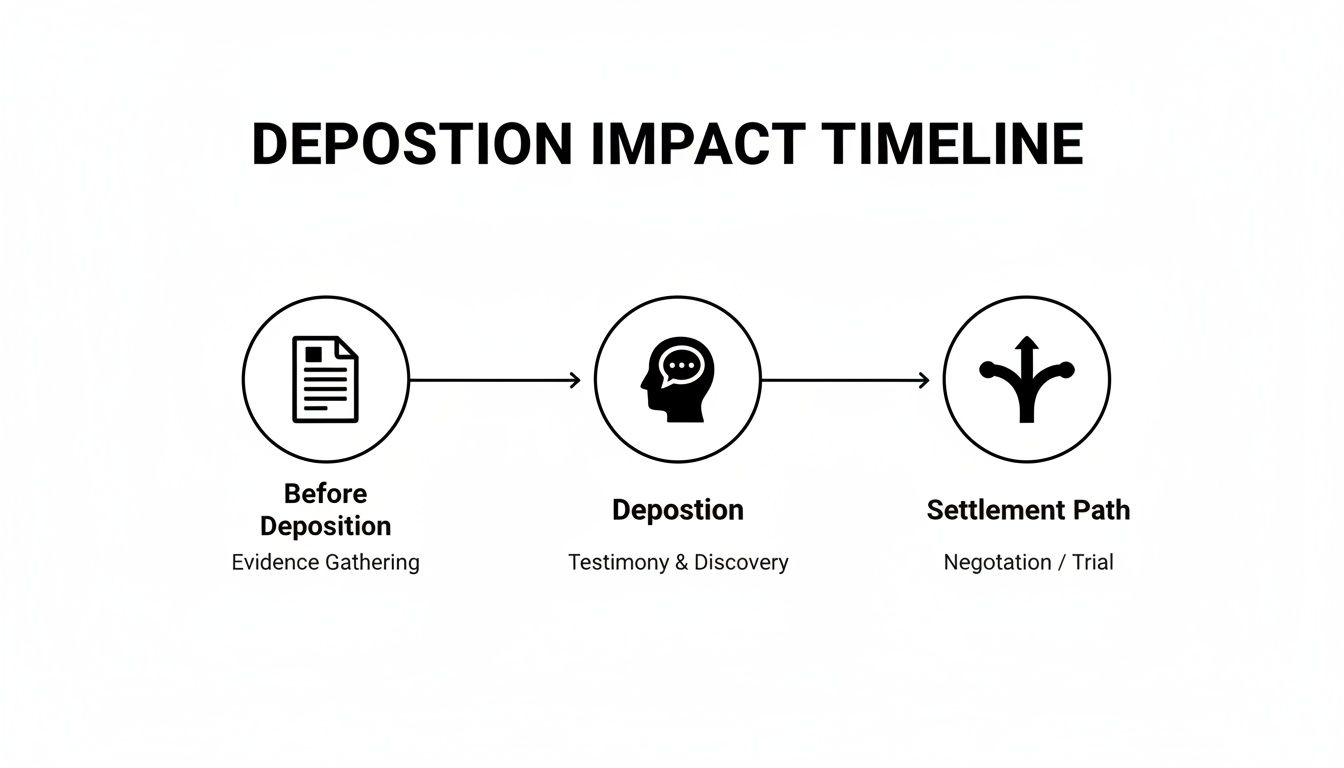 DEPOSTION IMPACT TIMELINE

Before Deposition
Evidence Gathering

Depostion
Testimony & Discovery

Settlement Path
Negotation / Trial